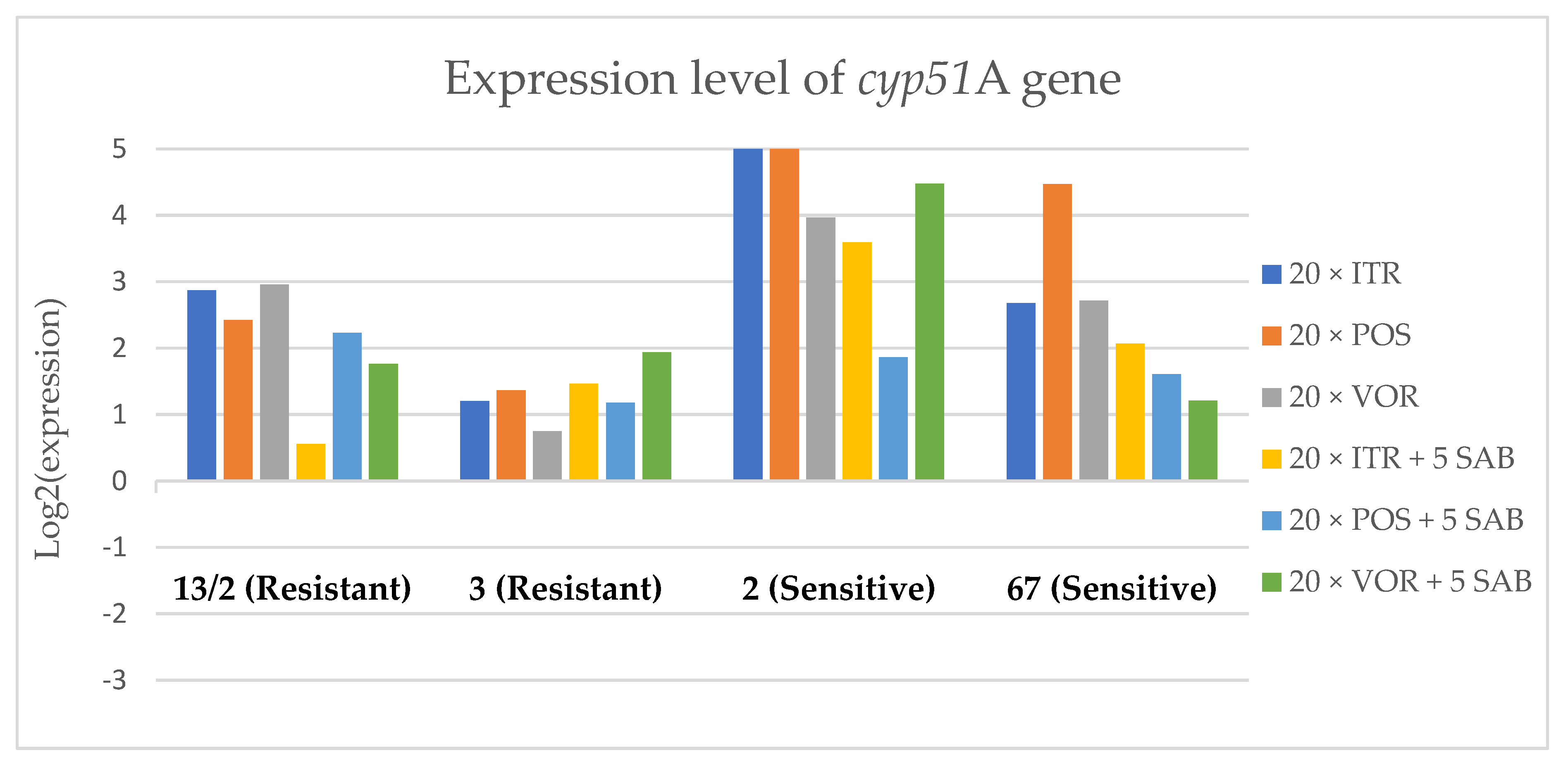 Expression level of cyp51A gene

Log2(expression)

5
4
3
2
1
0
-1
-2
-3

13/2 (Resistant)
3 (Resistant)
2 (Sensitive)
67 (Sensitive)

20 × ITR
20 × POS
20 × VOR
20 × ITR + 5 SAB
20 × POS + 5 SAB
20 × VOR + 5 SAB